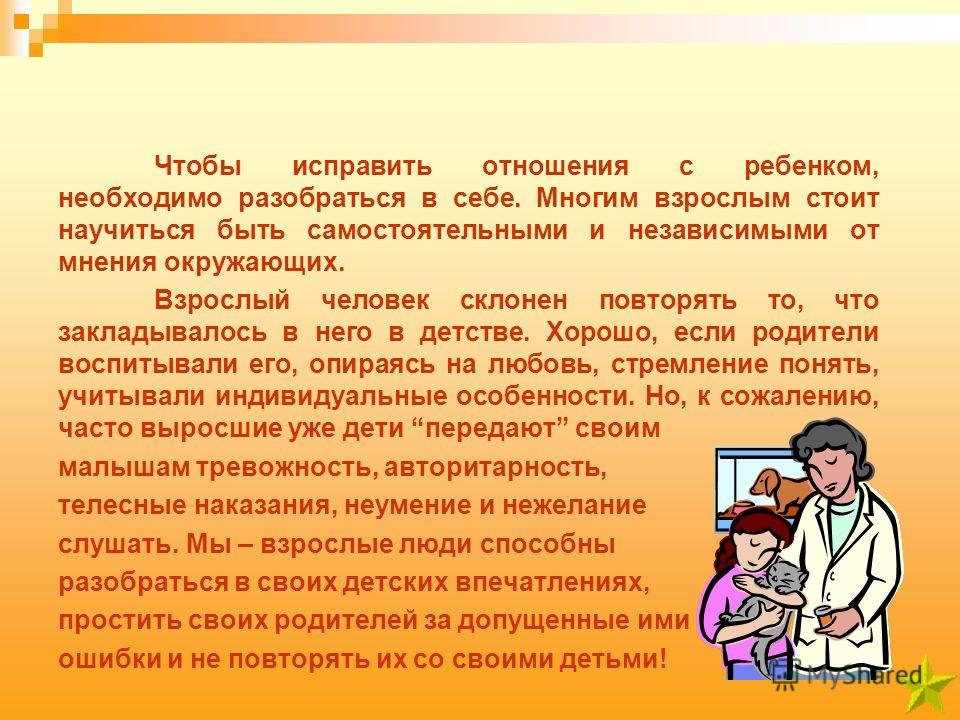 Чтобы исправить отношения с ребенком, необходимо разобраться в себе. Многим взрослым стоит научиться быть самостоятельными и независимыми от мнения окружающих.

Взрослый человек склонен повторять то, что закладывалось в него в детстве. Хорошо, если родители воспитывали его, опираясь на любовь, стремление понять, учитывали индивидуальные особенности. Но, к сожалению, часто выросшие уже дети “передают” своим малышам тревожность, авторитарность, телесные наказания, неумение и нежелание слушать. Мы – взрослые люди способны разобраться в своих детских впечатлениях, простить своих родителей за допущенные ими ошибки и не повторять их со своими детьми!

MyShared